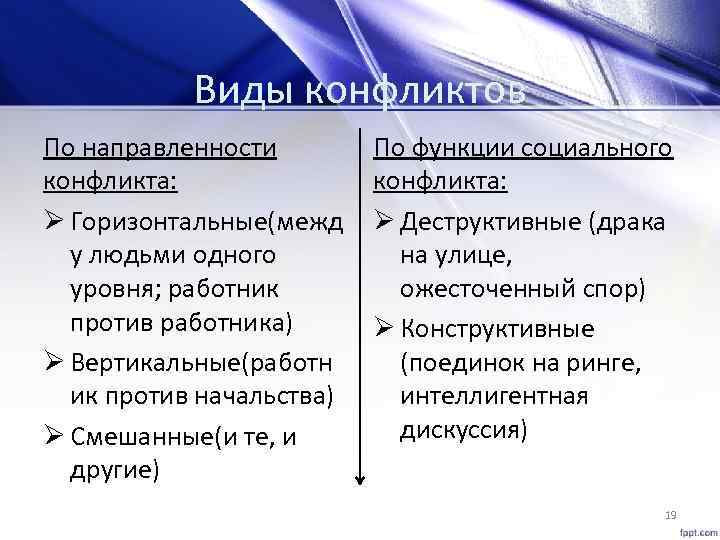 Виды конфликтов

По направленности конфликта:

➢ Горизонтальные(между людьми одного уровня; работник против работника)

➢ Вертикальные(работник против начальства)

➢ Смешанные(и те, и другие)

По функции социального конфликта:

➢ Деструктивные (драка на улице, ожесточенный спор)

➢ Конструктивные (поединок на ринге, интеллигентная дискуссия)

19

fppt.com